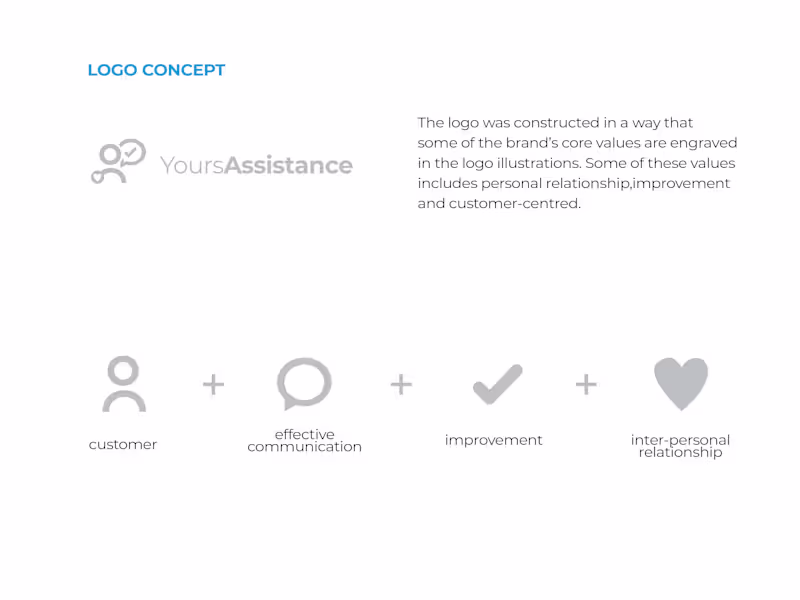 LOGO CONCEPT

YoursAssistance

The logo was constructed in a way that some of the brand's core values are engraved in the logo illustrations. Some of these values includes personal relationship,improvement and customer-centred.

customer + effective communication + improvement + inter-personal relationship